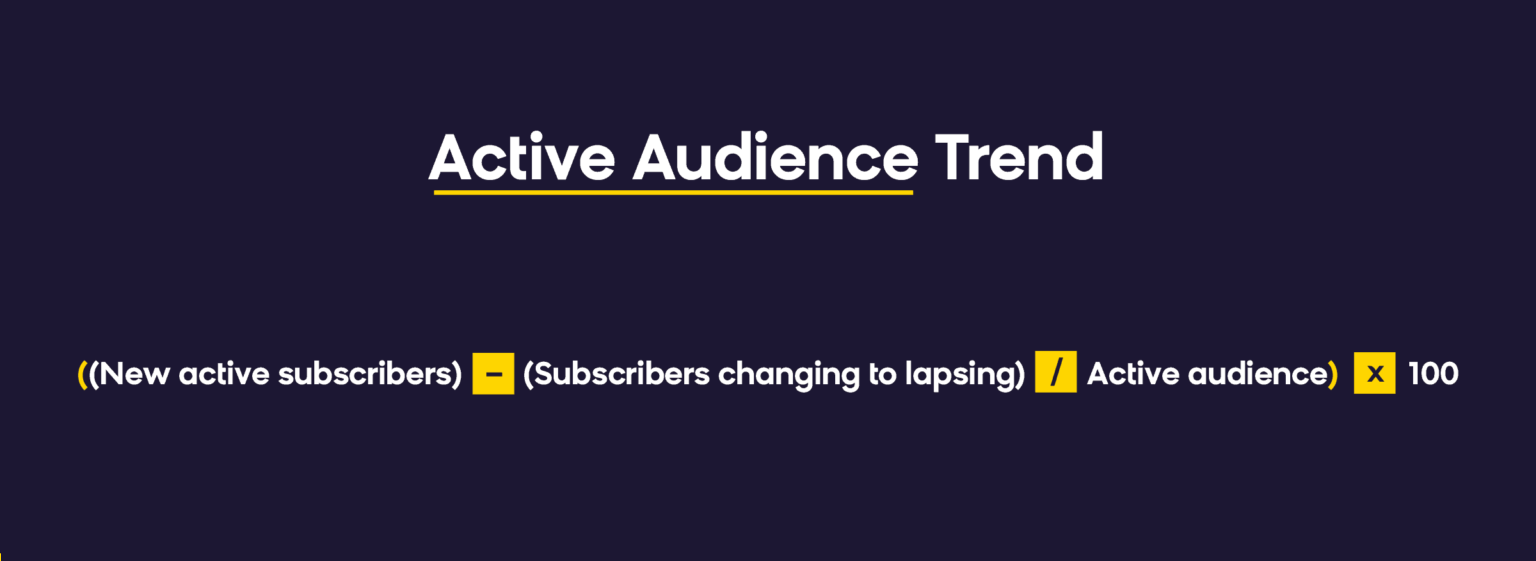 Active Audience Trend

((New active subscribers) – (Subscribers changing to lapsing) / Active audience) x 100